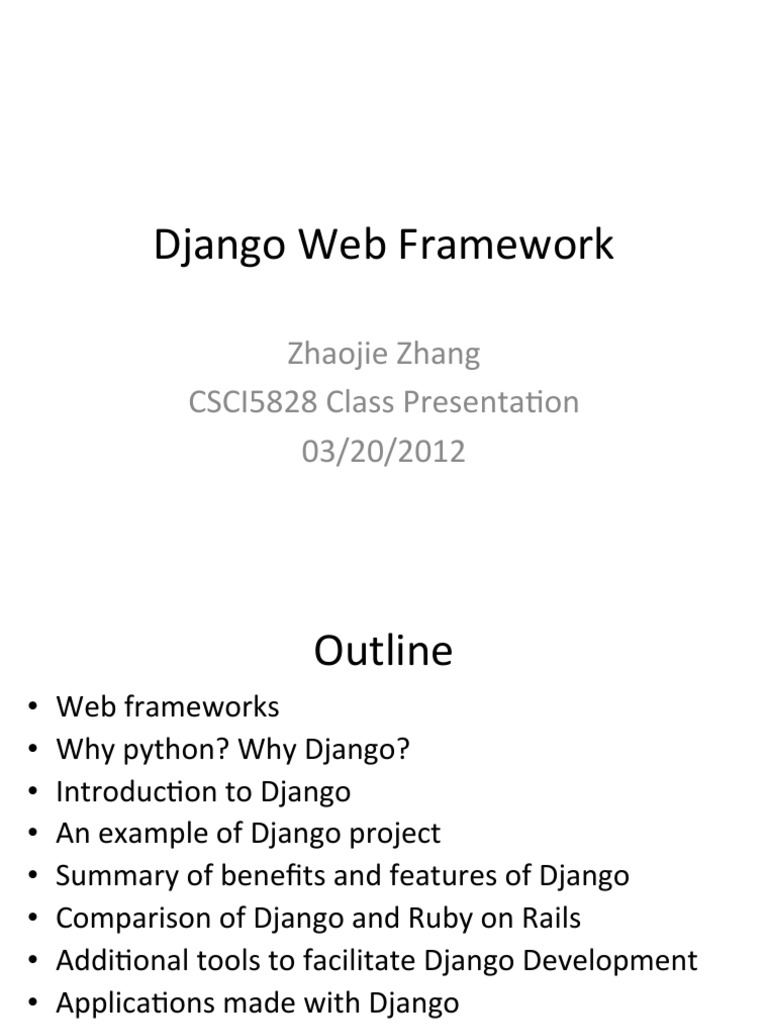 Django Web Framework

Zhaojie Zhang
CSCI5828 Class Presentation
03/20/2012

Outline

• Web frameworks
• Why python? Why Django?
• Introduction to Django
• An example of Django project
• Summary of benefits and features of Django
• Comparison of Django and Ruby on Rails
• Additional tools to facilitate Django Development
• Applications made with Django